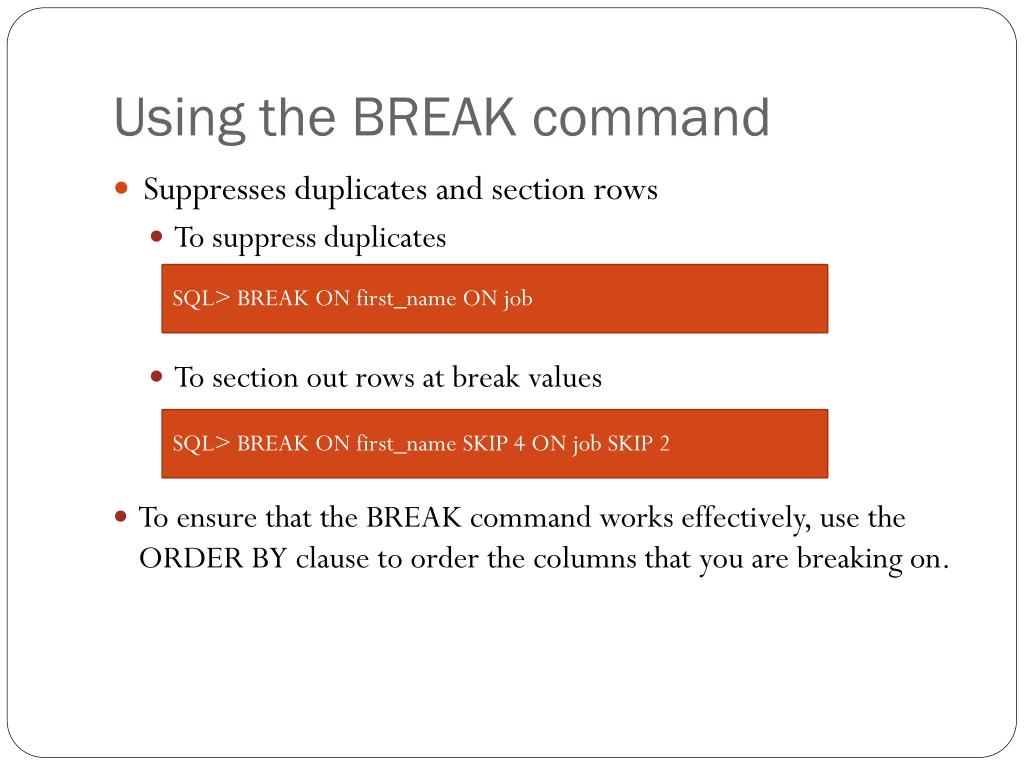 Using the BREAK command

Suppresses duplicates and section rows

To suppress duplicates

SQL> BREAK ON first_name ON job

To section out rows at break values

SQL> BREAK ON first_name SKIP 4 ON job SKIP 2

To ensure that the BREAK command works effectively, use the ORDER BY clause to order the columns that you are breaking on.